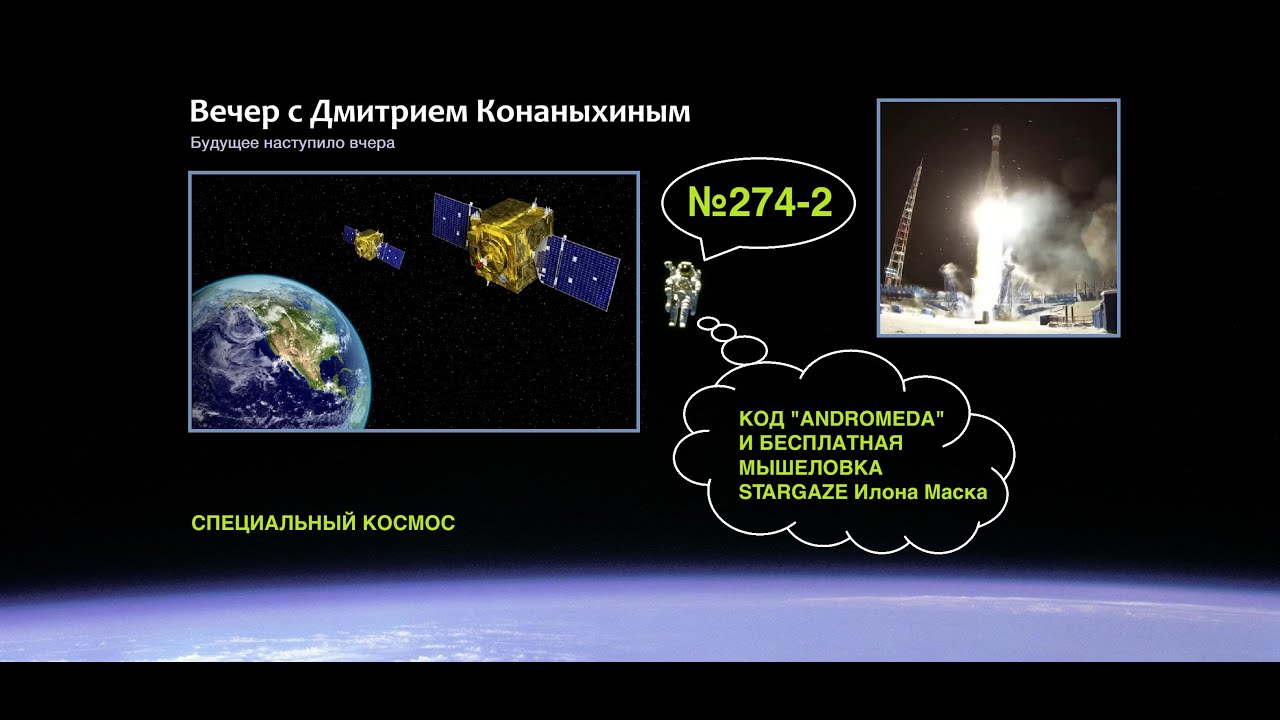 Вечер с Дмитрием Конаныхиным
Будущее наступило вчера

№274-2

КОД "ANDROMEDA" И БЕСПЛАТНАЯ МЫШЕЛОВКА STARGAZE Илона Маска

СПЕЦИАЛЬНЫЙ КОСМОС